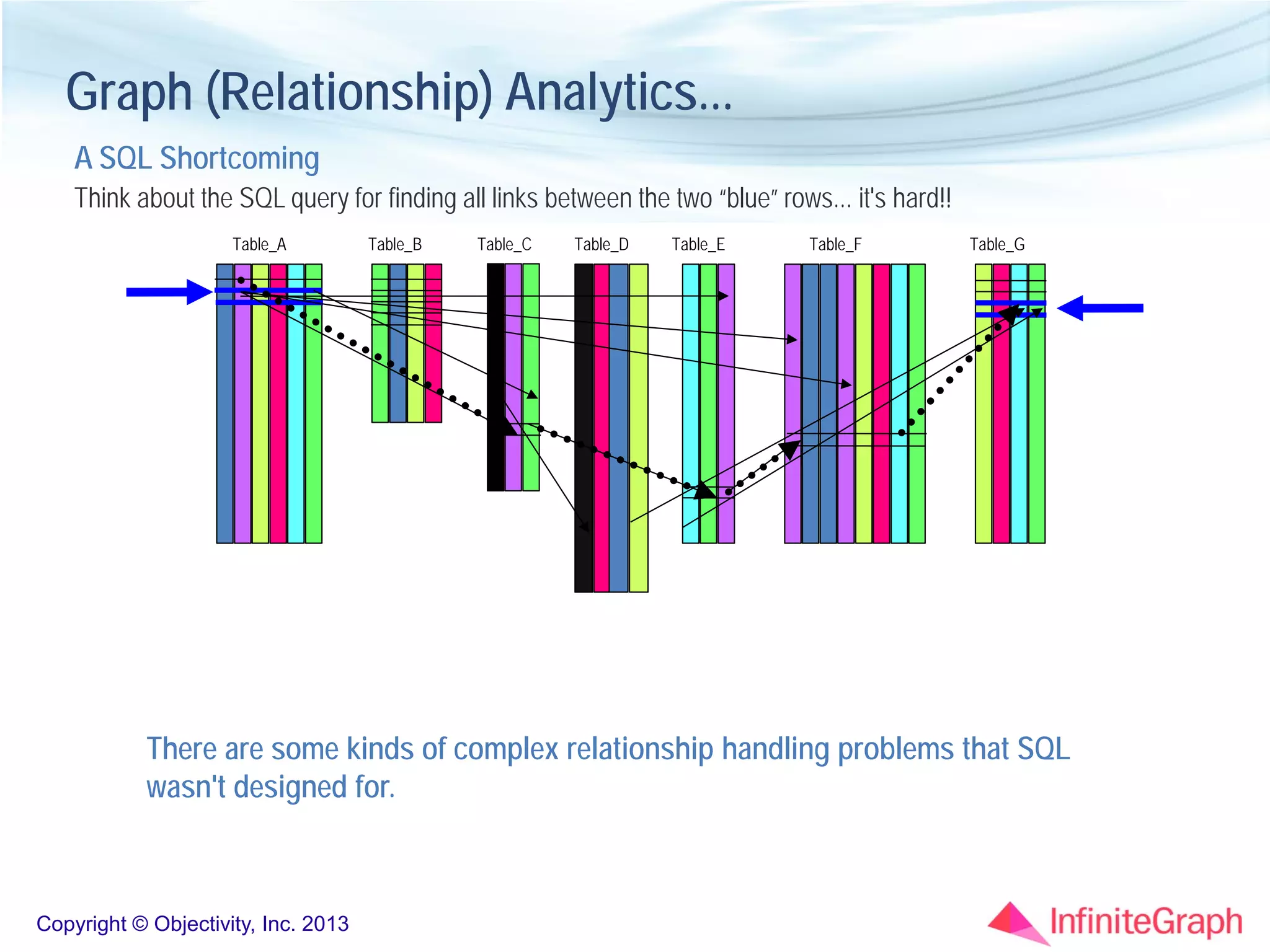 Graph (Relationship) Analytics...

A SQL Shortcoming

Think about the SQL query for finding all links between the two "blue" rows... it's hard!!

Table_A Table_B Table_C Table_D Table_E Table_F Table_G

There are some kinds of complex relationship handling problems that SQL wasn't designed for.

Copyright © Objectivity, Inc. 2013

InfiniteGraph